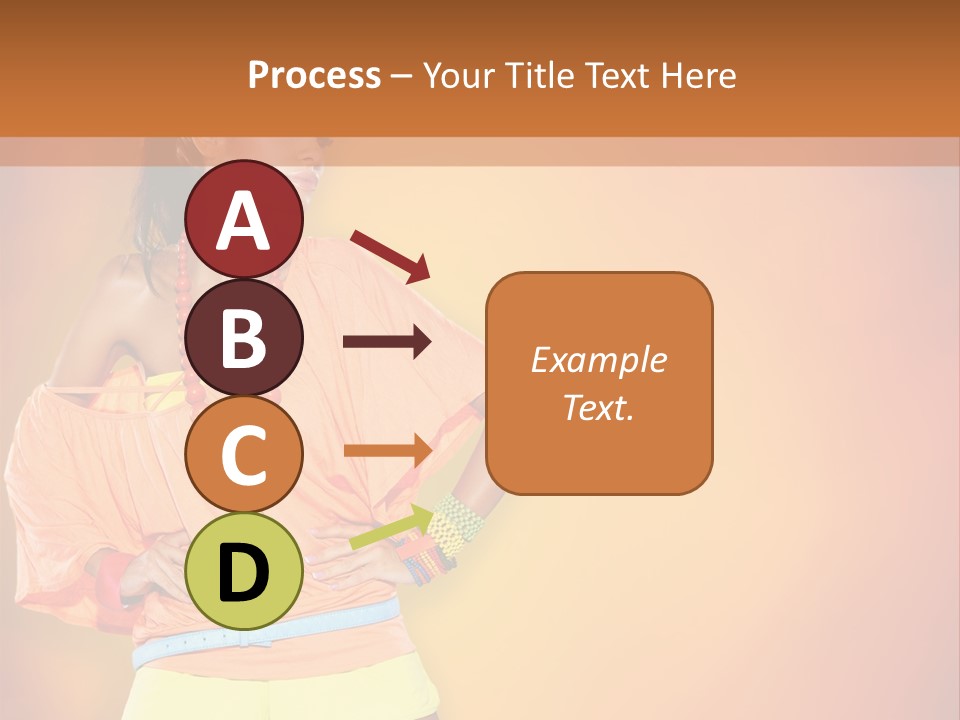 Process – Your Title Text Here

A

B

C

D

Example Text.